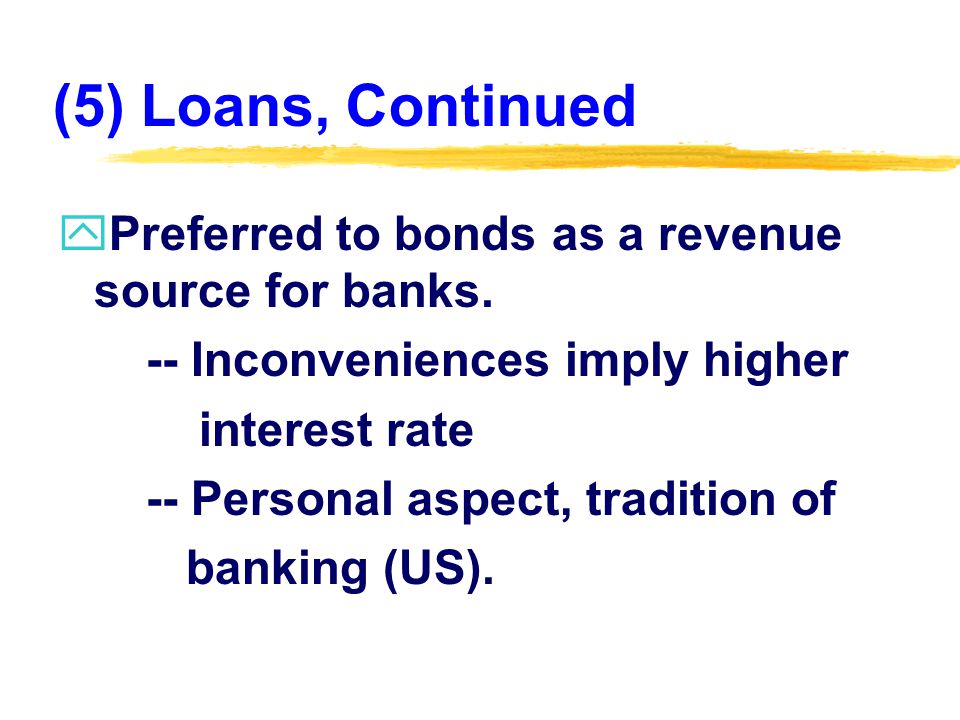 (5) Loans, Continued

Preferred to bonds as a revenue source for banks.

-- Inconveniences imply higher interest rate

-- Personal aspect, tradition of banking (US).